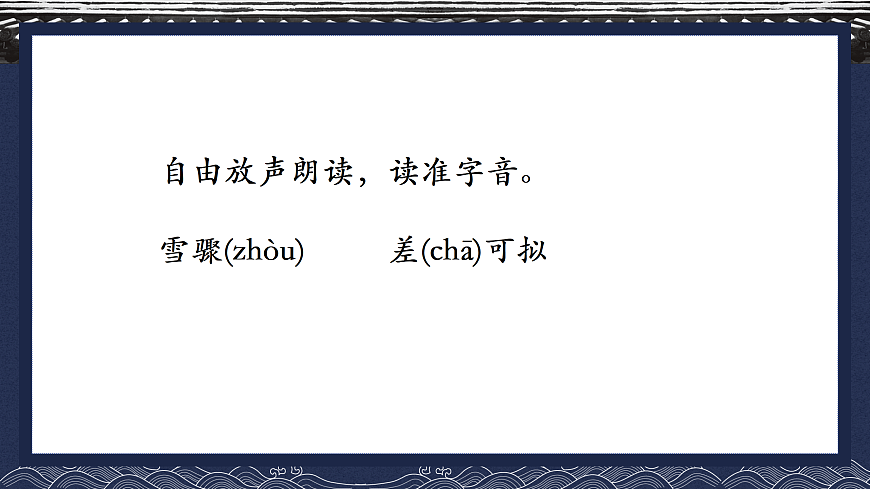 自由放声朗读，读准字音。

雪骤(zhòu)　　差(chā)可拟